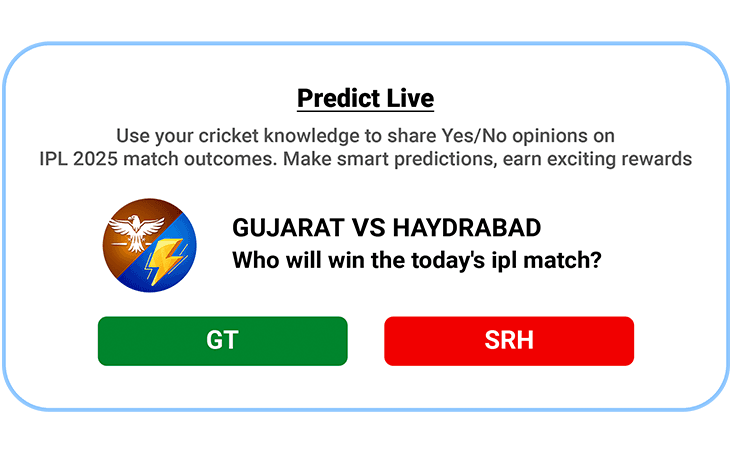 Predict Live

Use your cricket knowledge to share Yes/No opinions on IPL 2025 match outcomes. Make smart predictions, earn exciting rewards

GUJARAT VS HAYDRABAD
Who will win the today's ipl match?

GT

SRH